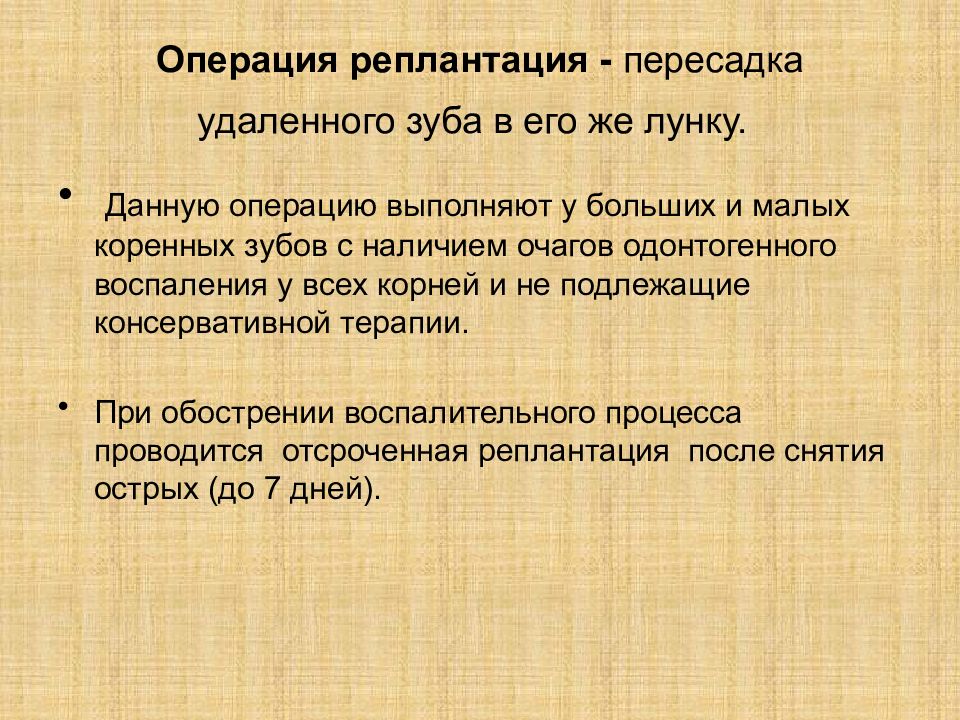 Операция реплантация - пересадка удаленного зуба в его же лунку.

• Данную операцию выполняют у больших и малых коренных зубов с наличием очагов одонтогенного воспаления у всех корней и не подлежащие консервативной терапии.

• При обострении воспалительного процесса проводится отсроченная реплантация после снятия острых (до 7 дней).